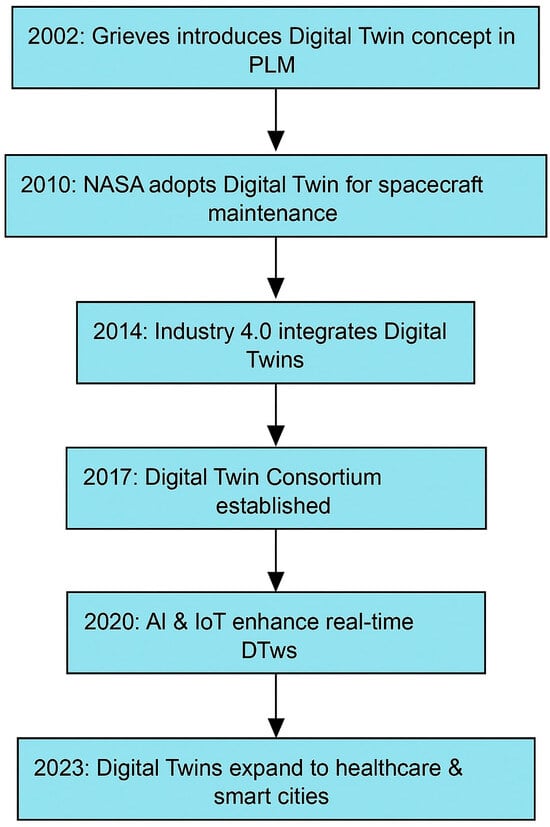 2002: Grieves introduces Digital Twin concept in PLM

2010: NASA adopts Digital Twin for spacecraft maintenance

2014: Industry 4.0 integrates Digital Twins

2017: Digital Twin Consortium established

2020: AI & IoT enhance real-time DTws

2023: Digital Twins expand to healthcare & smart cities